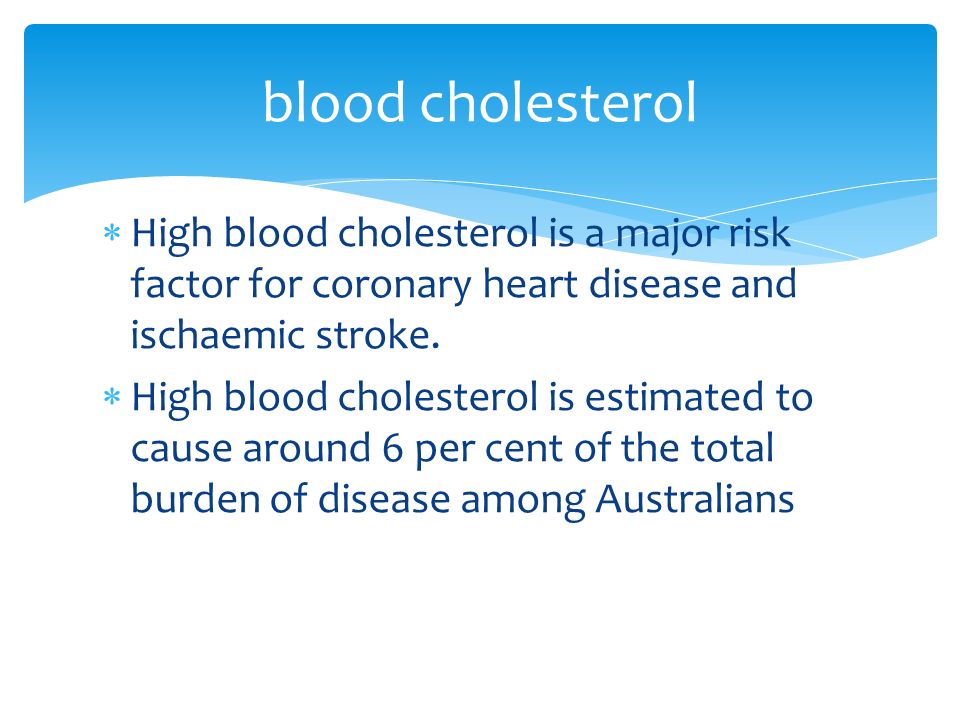 blood cholesterol

* High blood cholesterol is a major risk factor for coronary heart disease and ischaemic stroke.
* High blood cholesterol is estimated to cause around 6 per cent of the total burden of disease among Australians